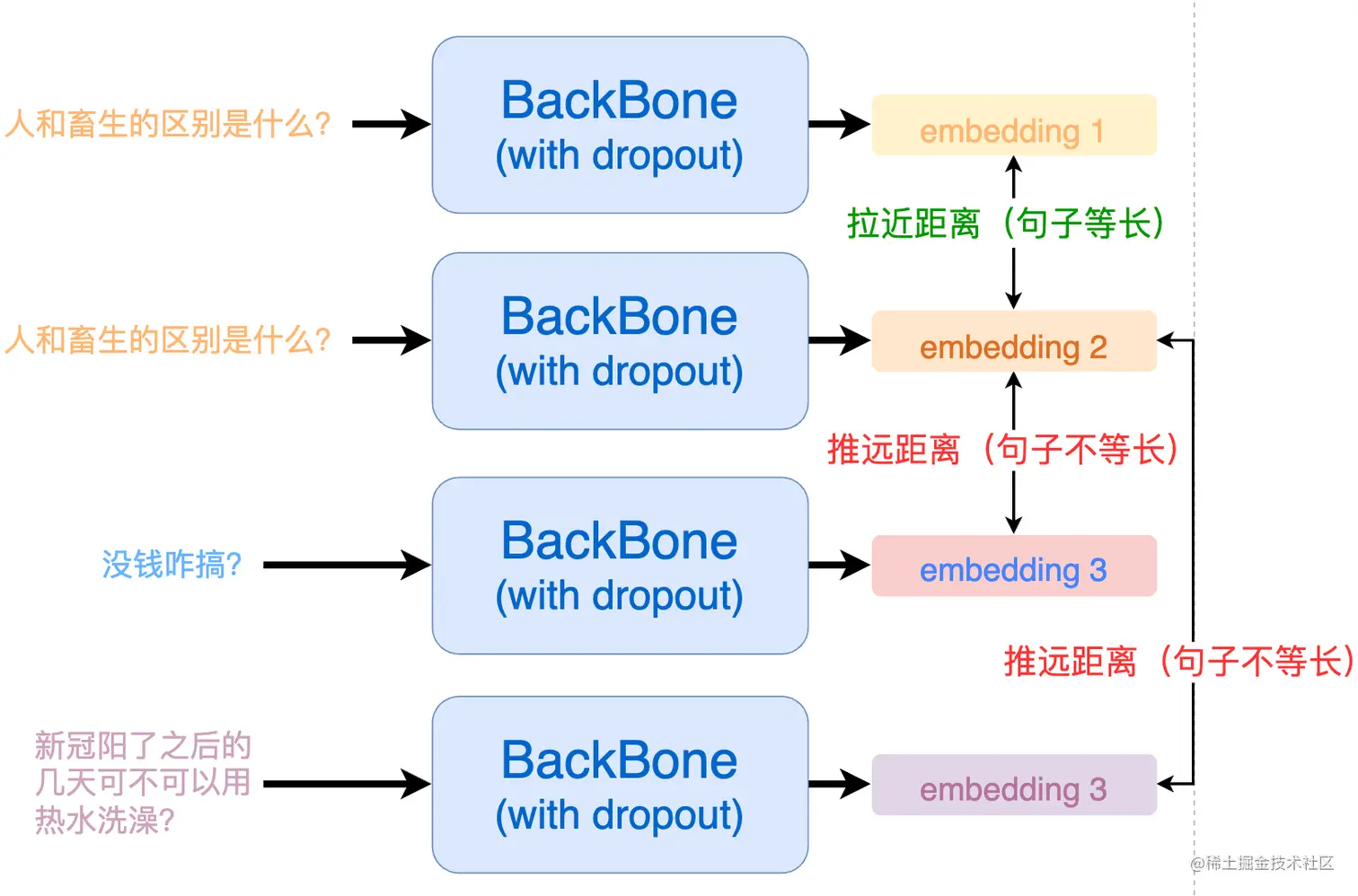 人和畜生的区别是什么?

BackBone
(with dropout)

embedding 1

拉近距离（句子等长）

人和畜生的区别是什么?

BackBone
(with dropout)

embedding 2

推远距离（句子不等长）

没钱咋搞?

BackBone
(with dropout)

embedding 3

推远距离（句子不等长）

新冠阳了之后的几天可不可以用热水洗澡?

BackBone
(with dropout)

embedding 3

@稀土掘金技术社区